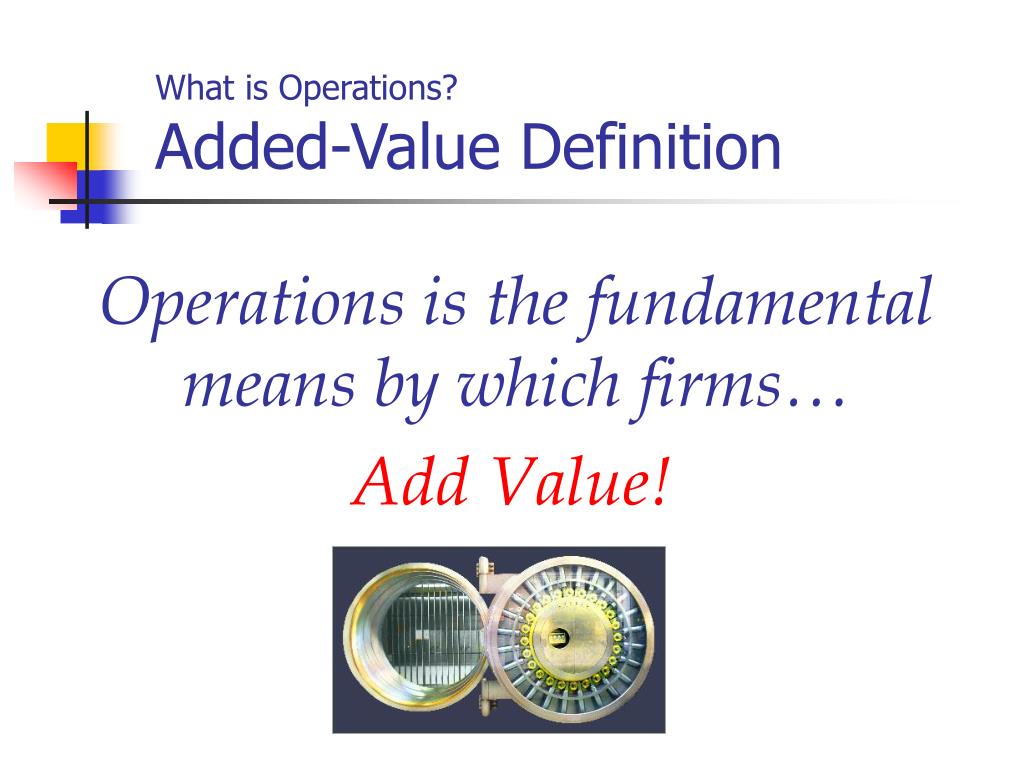 What is Operations?
Added-Value Definition

Operations is the fundamental means by which firms…

Add Value!